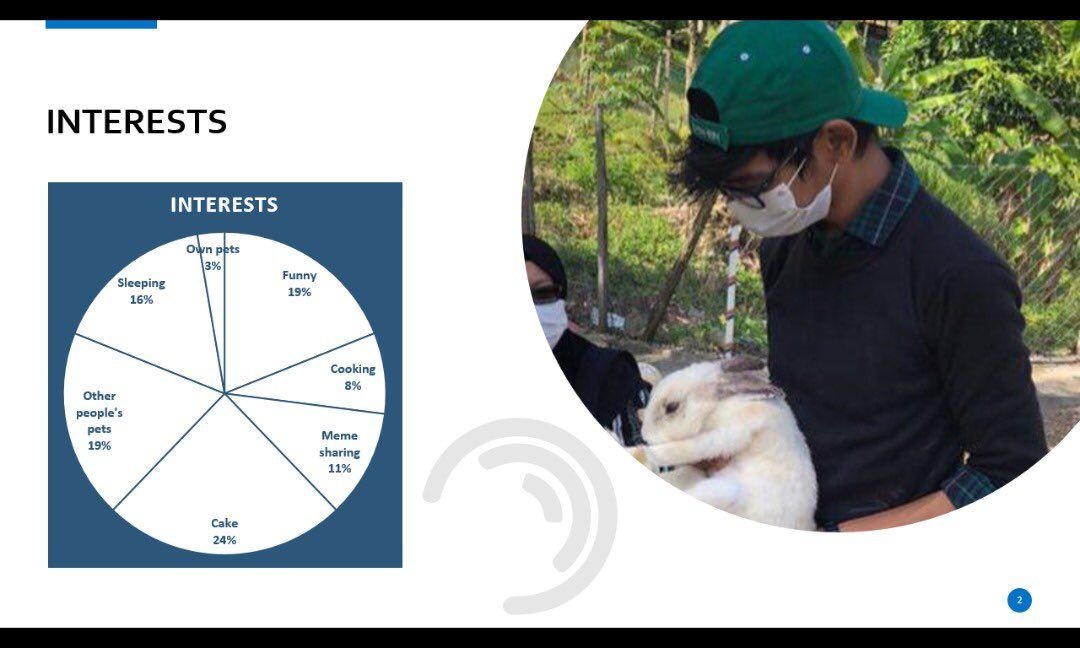 INTERESTS

INTERESTS

Own pets
3%

Funny
19%

Cooking
8%

Meme sharing
11%

Cake
24%

Other people's pets
19%

Sleeping
16%

2